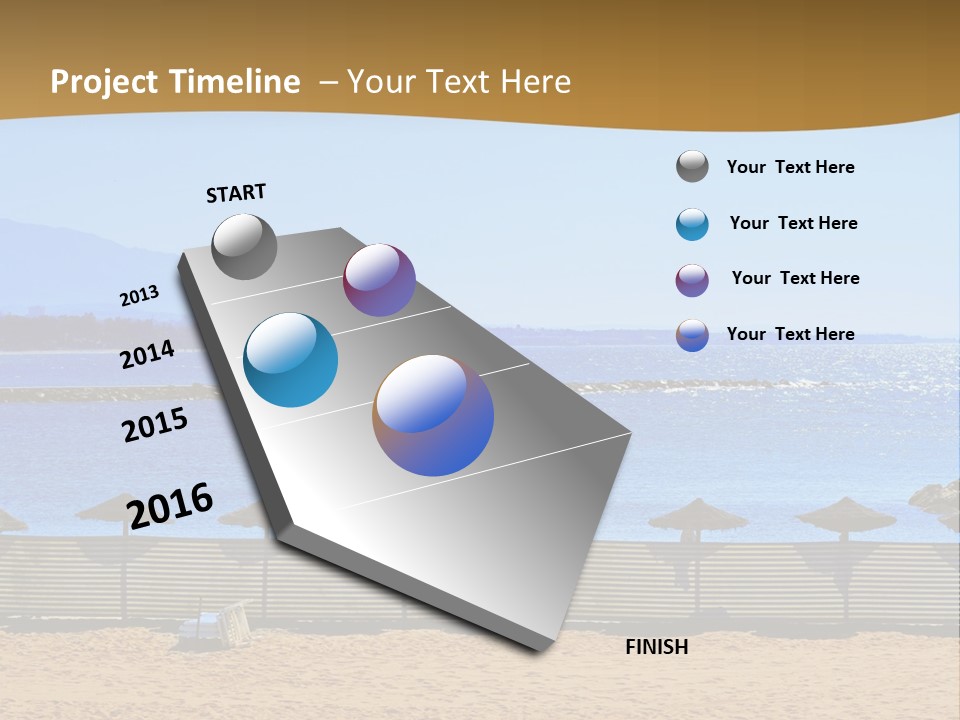 Project Timeline – Your Text Here

START

2013

2014

2015

2016

FINISH

Your Text Here

Your Text Here

Your Text Here

Your Text Here